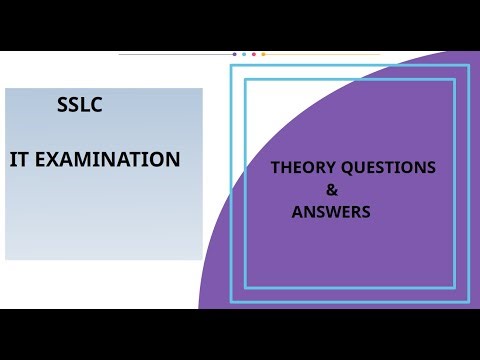 SSLC

IT EXAMINATION

THEORY QUESTIONS
&
ANSWERS